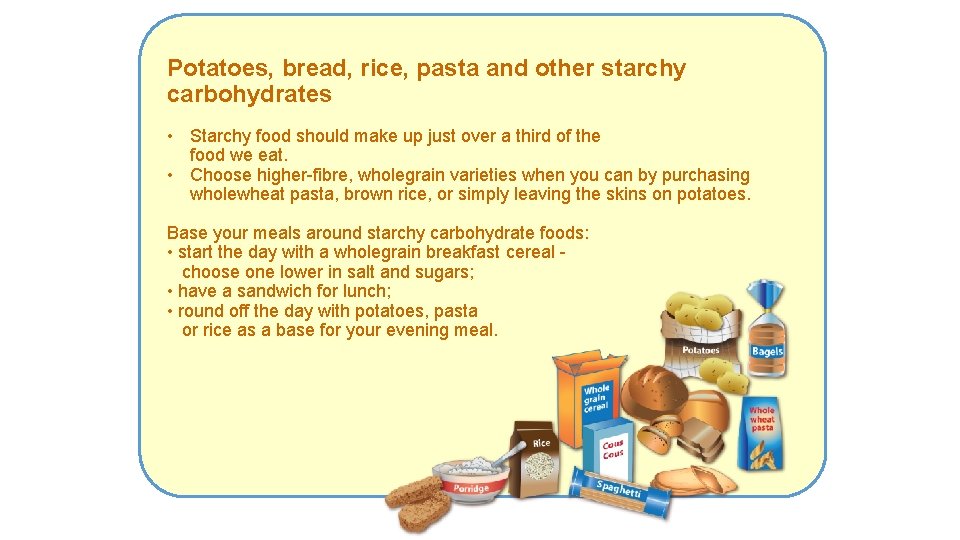 Potatoes, bread, rice, pasta and other starchy carbohydrates

• Starchy food should make up just over a third of the food we eat.
• Choose higher-fibre, wholegrain varieties when you can by purchasing wholewheat pasta, brown rice, or simply leaving the skins on potatoes.

Base your meals around starchy carbohydrate foods:
• start the day with a wholegrain breakfast cereal - choose one lower in salt and sugars;
• have a sandwich for lunch;
• round off the day with potatoes, pasta or rice as a base for your evening meal.

Potatoes
Bagels
Whole grain cereal
Whole wheat pasta
Rice
Cous Cous
Porridge
Spaghetti